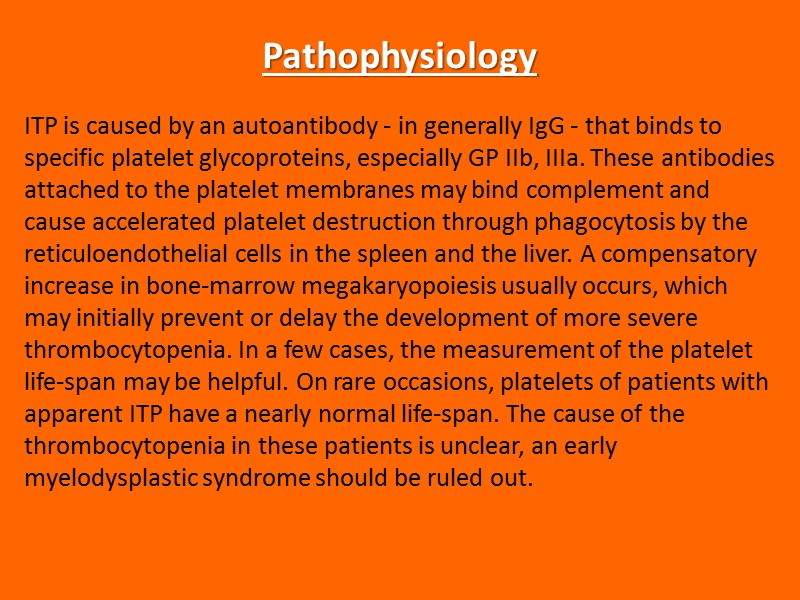 Pathophysiology

ITP is caused by an autoantibody - in generally IgG - that binds to specific platelet glycoproteins, especially GP IIb, IIIa. These antibodies attached to the platelet membranes may bind complement and cause accelerated platelet destruction through phagocytosis by the reticuloendothelial cells in the spleen and the liver. A compensatory increase in bone-marrow megakaryopoiesis usually occurs, which may initially prevent or delay the development of more severe thrombocytopenia. In a few cases, the measurement of the platelet life-span may be helpful. On rare occasions, platelets of patients with apparent ITP have a nearly normal life-span. The cause of the thrombocytopenia in these patients is unclear, an early myelodysplastic syndrome should be ruled out.